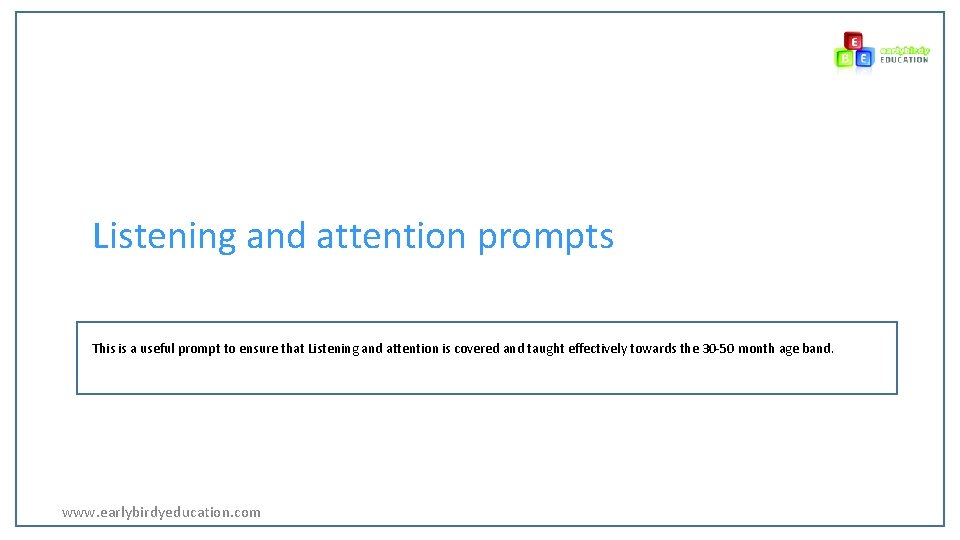 E
B E
earlybirdy
EDUCATION

Listening and attention prompts

This is a useful prompt to ensure that Listening and attention is covered and taught effectively towards the 30-50 month age band.

www.earlybirdyeducation.com